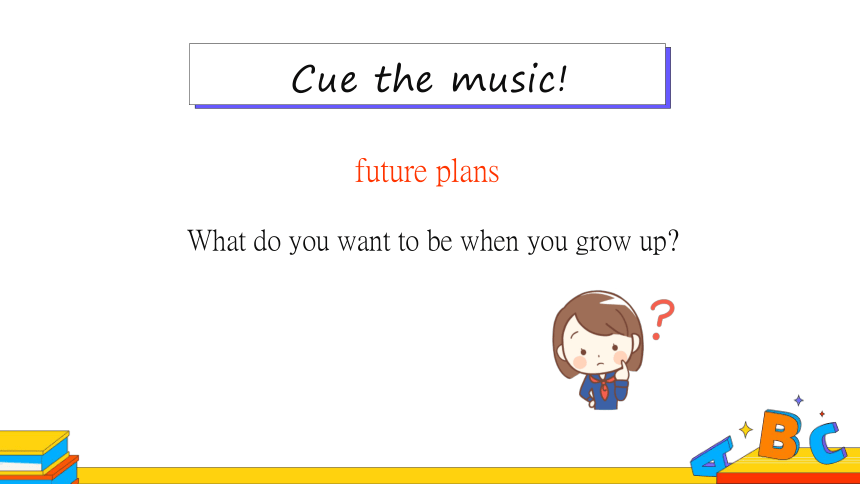 Cue the music!

future plans

What do you want to be when you grow up?

?

A B C